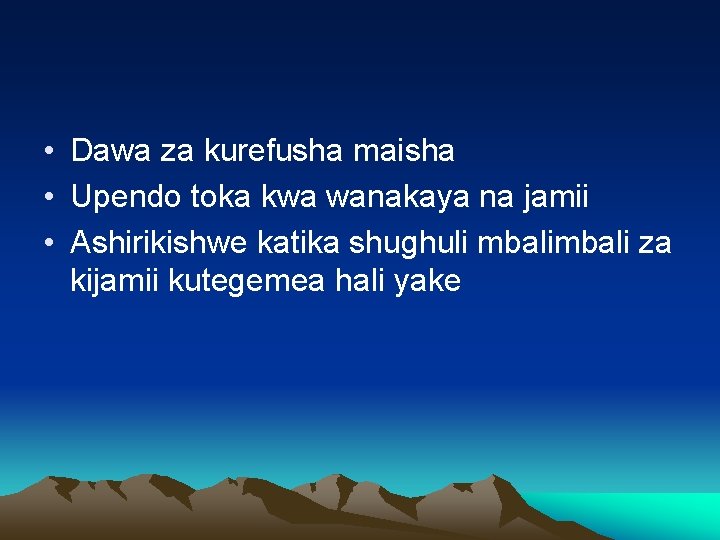 • Dawa za kurefusha maisha
• Upendo toka kwa wanakaya na jamii
• Ashirikishwe katika shughuli mbalimbali za kijamii kutegemea hali yake